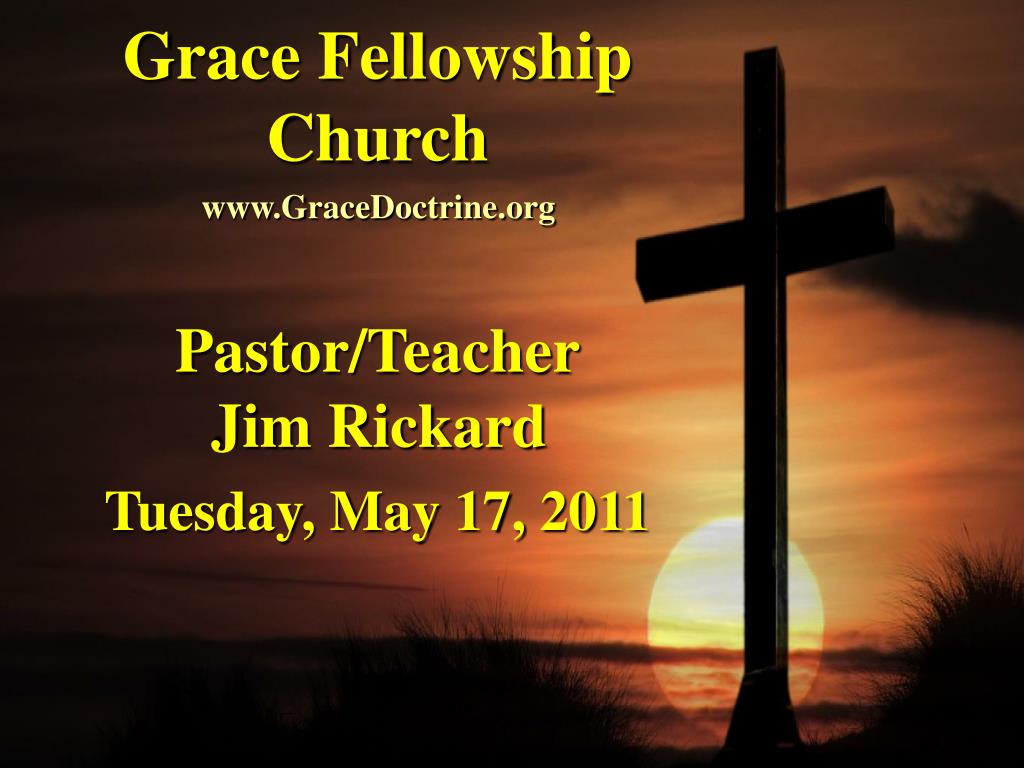 Grace Fellowship Church
www.GraceDoctrine.org

Pastor/Teacher
Jim Rickard

Tuesday, May 17, 2011